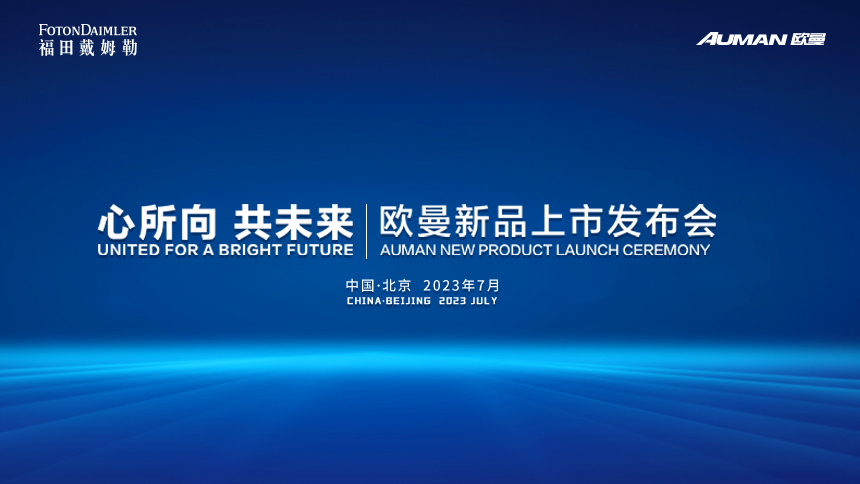 FOTONDAIMLER
福田戴姆勒

AUMAN 欧曼

心所向 共未来
UNITED FOR A BRIGHT FUTURE

欧曼新品上市发布会
AUMAN NEW PRODUCT LAUNCH CEREMONY

中国·北京 2023年7月
CHINA·BEIJING 2023 JULY